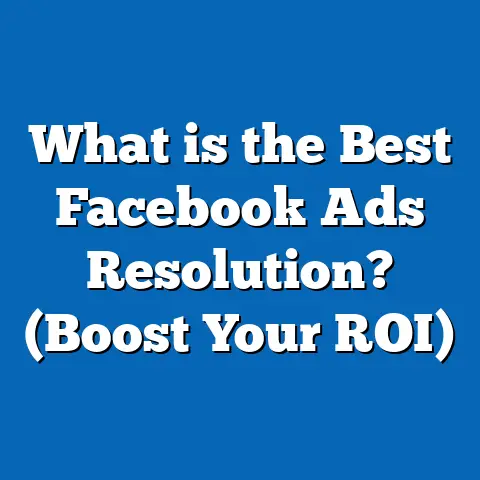 What is the Best Facebook Ads Resolution? (Boost Your ROI)